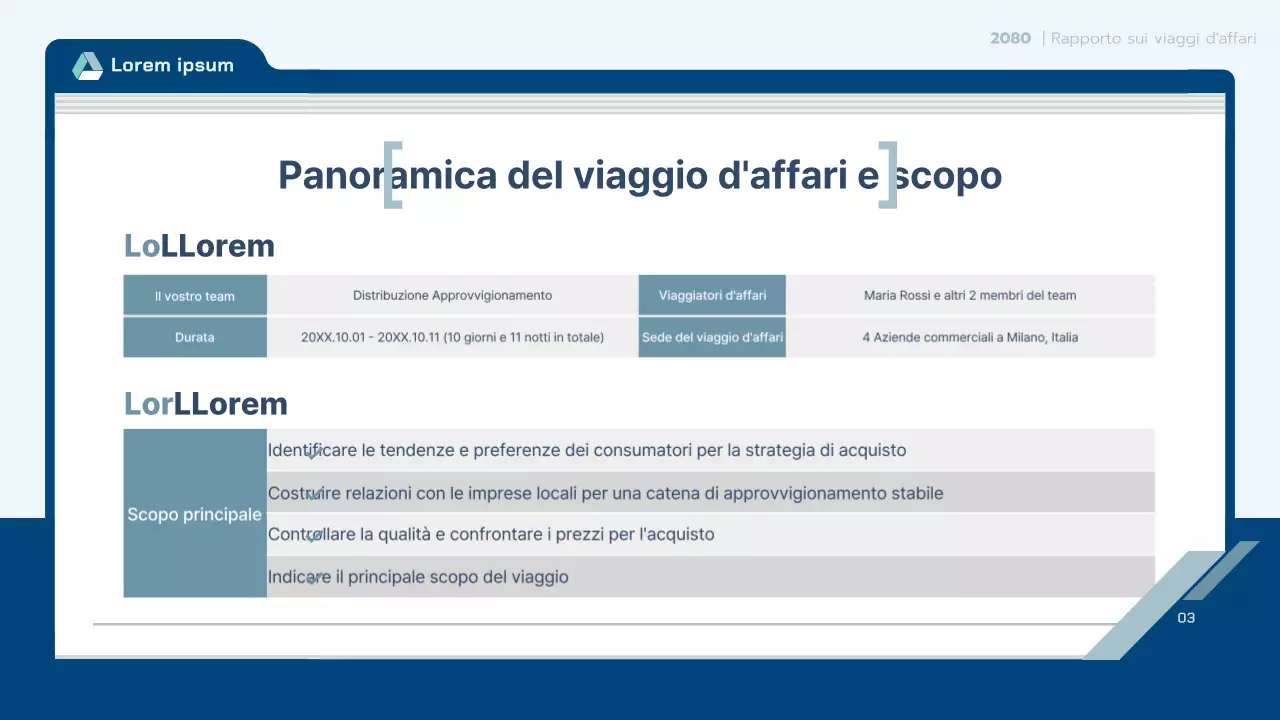 2080 | Rapporto sui viaggi d'affari

Lorem ipsum

Panoramica del viaggio d'affari e scopo

LoLLorem

| Il vostro team | Distribuzione Approvvigionamento | Viaggiatori d'affari | Maria Rossi e altri 2 membri del team |
|---|---|---|---|
| Durata | 20XX.10.01 - 20XX.10.11 (10 giorni e 11 notti in totale) | Sede del viaggio d'affari | 4 Aziende commerciali a Milano, Italia |

LorLLorem

| Scopo principale | Identificare le tendenze e preferenze dei consumatori per la strategia di acquisto |
|---|---|
| | Costruire relazioni con le imprese locali per una catena di approvvigionamento stabile |
| | Controllare la qualità e confrontare i prezzi per l'acquisto |
| | Indicare il principale scopo del viaggio |

03